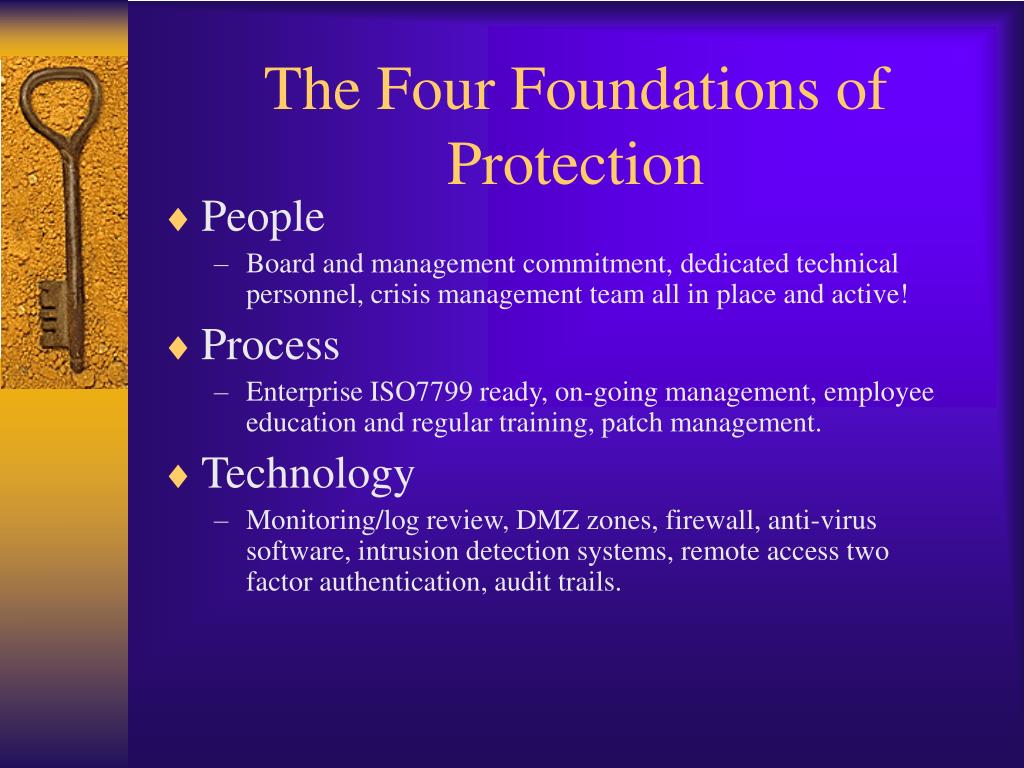 The Four Foundations of Protection

♦ People
– Board and management commitment, dedicated technical personnel, crisis management team all in place and active!

♦ Process
– Enterprise ISO7799 ready, on-going management, employee education and regular training, patch management.

♦ Technology
– Monitoring/log review, DMZ zones, firewall, anti-virus software, intrusion detection systems, remote access two factor authentication, audit trails.